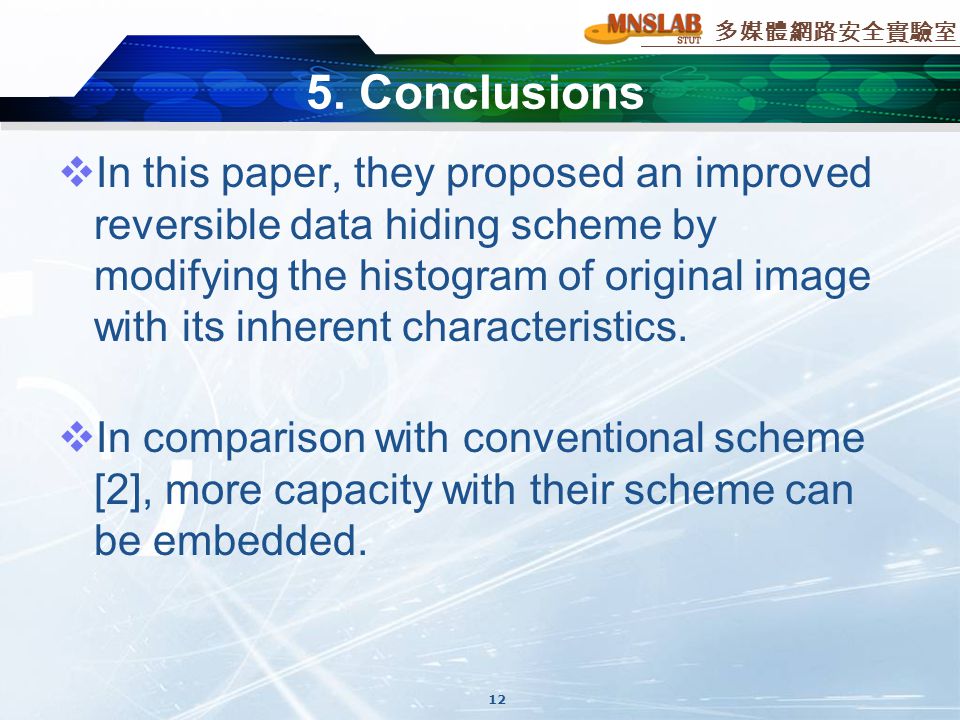 MNSLAB STUT 多媒體網路安全實驗室

5. Conclusions

❖In this paper, they proposed an improved reversible data hiding scheme by modifying the histogram of original image with its inherent characteristics.

❖In comparison with conventional scheme [2], more capacity with their scheme can be embedded.

12